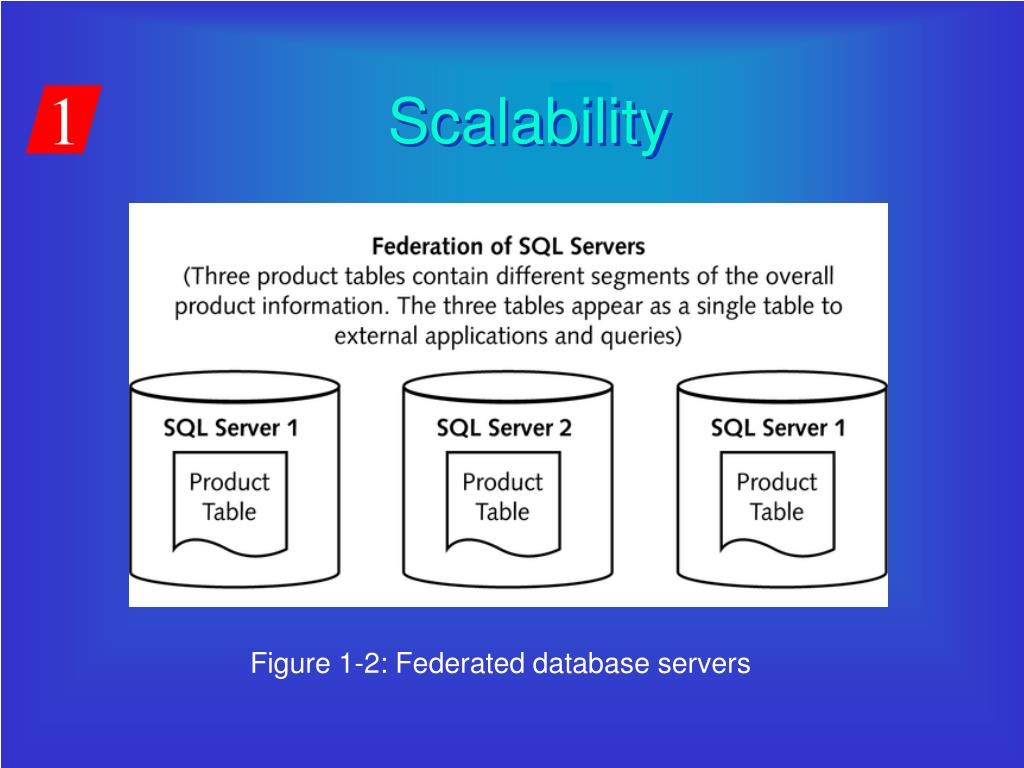 1

Scalability

Federation of SQL Servers
(Three product tables contain different segments of the overall product information. The three tables appear as a single table to external applications and queries)

SQL Server 1
Product Table

SQL Server 2
Product Table

SQL Server 1
Product Table

Figure 1-2: Federated database servers